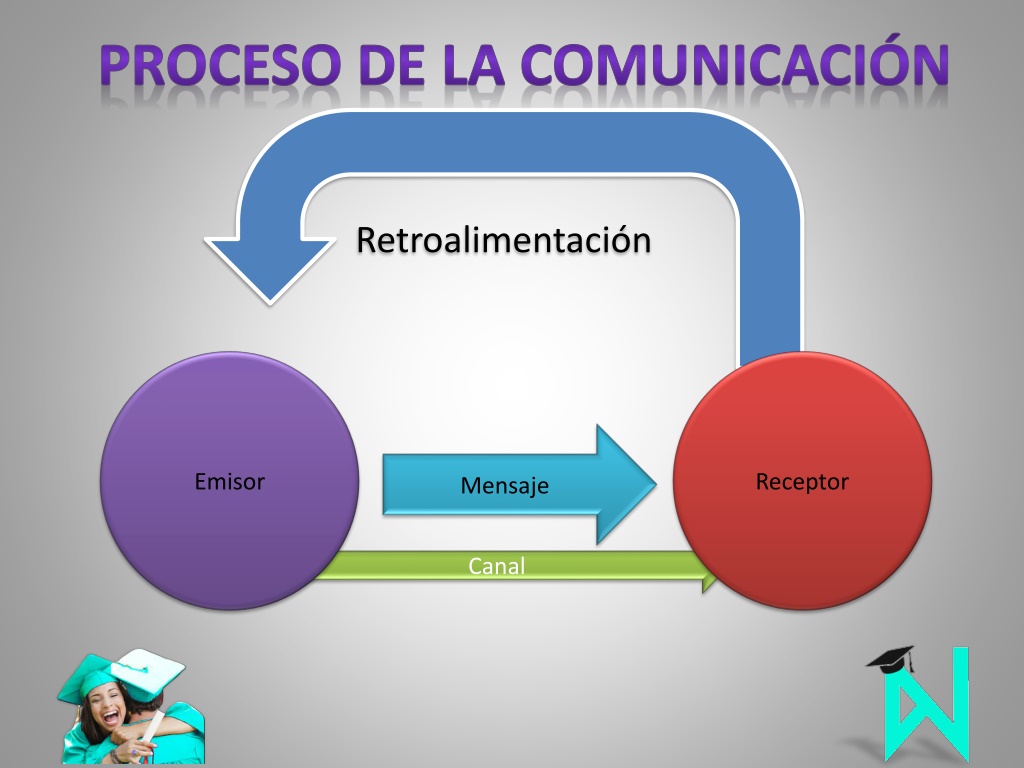 PROCESO DE LA COMUNICACIÓN

Retroalimentación

Emisor

Mensaje

Receptor

Canal